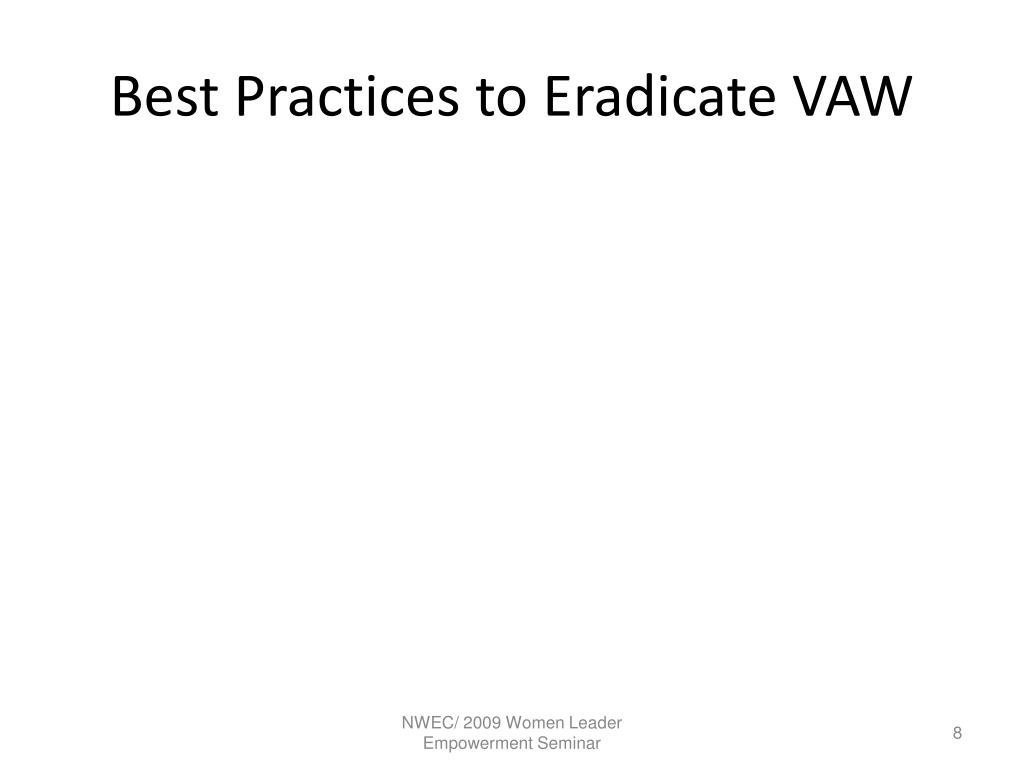 Best Practices to Eradicate VAW

NWEC/ 2009 Women Leader Empowerment Seminar

8